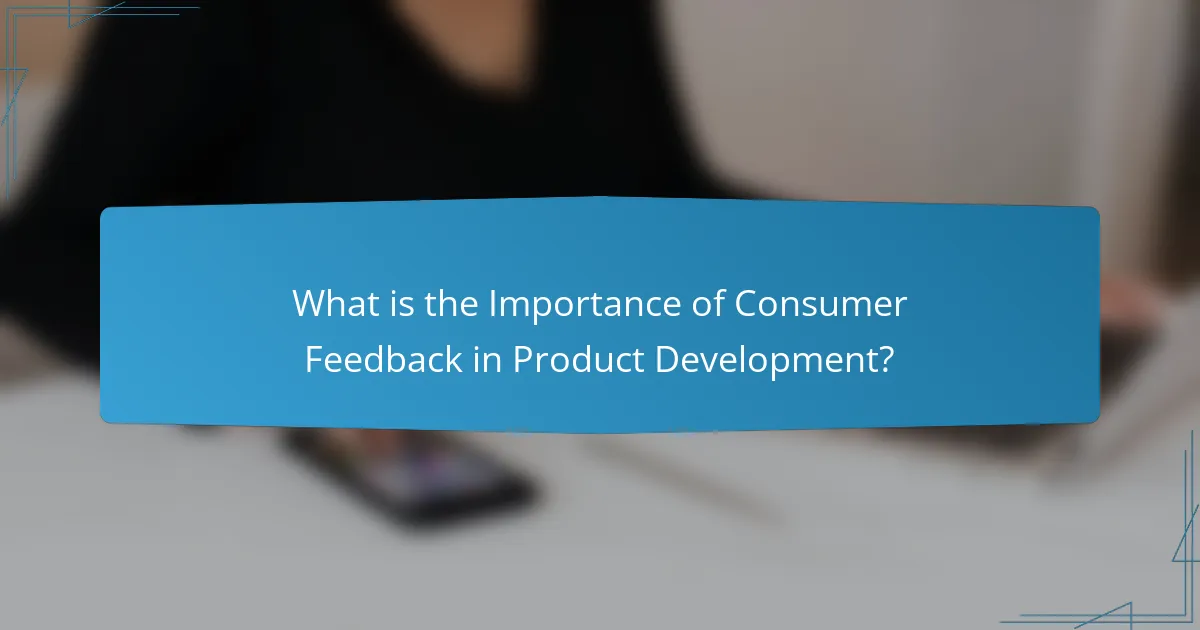 What is the Importance of Consumer Feedback in Product Development?